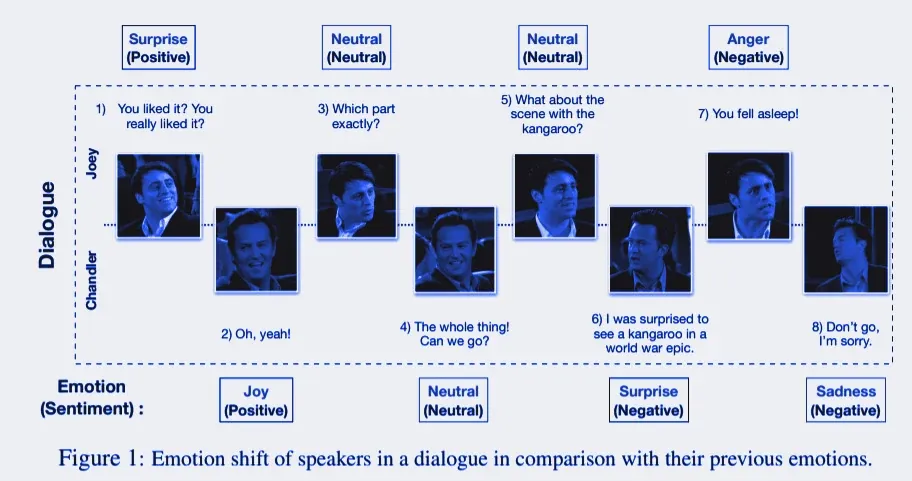 Surprise (Positive)

Neutral (Neutral)

Neutral (Neutral)

Anger (Negative)

Dialogue

Joey

Chandler

1) You liked it? You really liked it?

3) Which part exactly?

5) What about the scene with the kangaroo?

7) You fell asleep!

2) Oh, yeah!

4) The whole thing! Can we go?

6) I was surprised to see a kangaroo in a world war epic.

8) Don't go, I'm sorry.

Emotion (Sentiment) :

Joy (Positive)

Neutral (Neutral)

Surprise (Negative)

Sadness (Negative)

Figure 1: Emotion shift of speakers in a dialogue in comparison with their previous emotions.